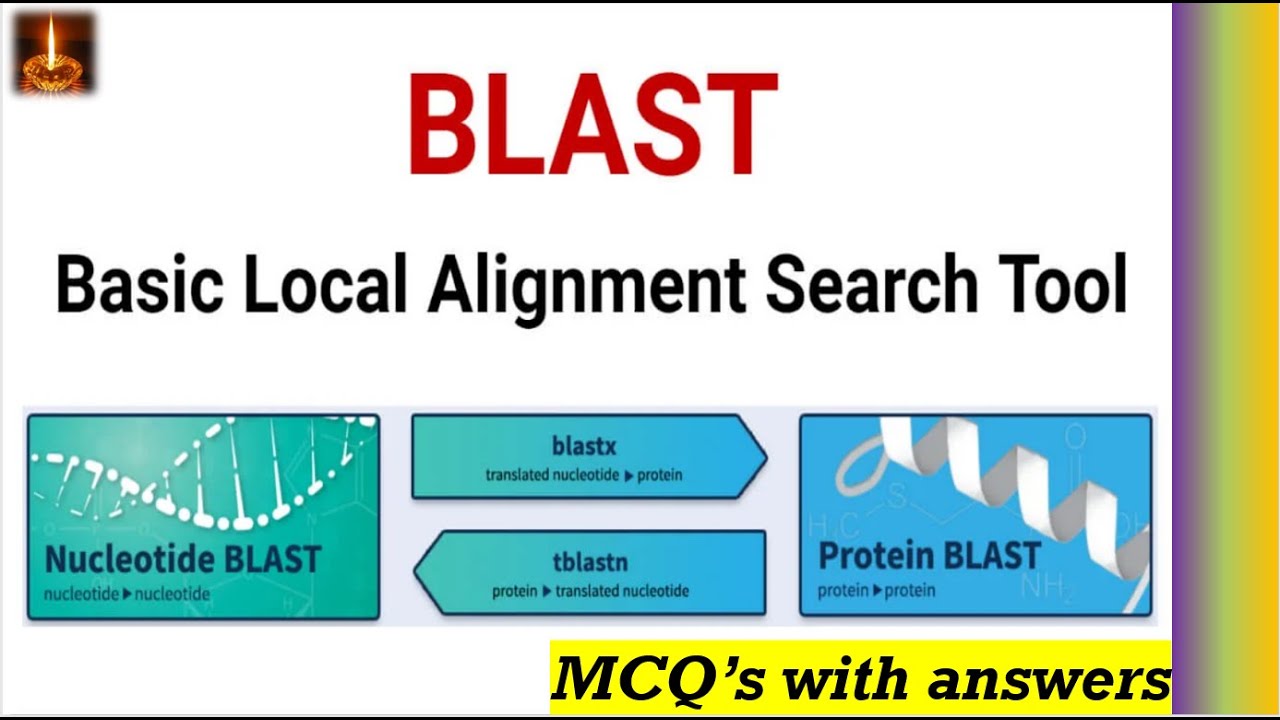 BLAST

Basic Local Alignment Search Tool

Nucleotide BLAST
nucleotide ▶ nucleotide

blastx
translated nucleotide ▶ protein

tblastn
protein ▶ translated nucleotide

Protein BLAST
protein ▶ protein

MCQ's with answers